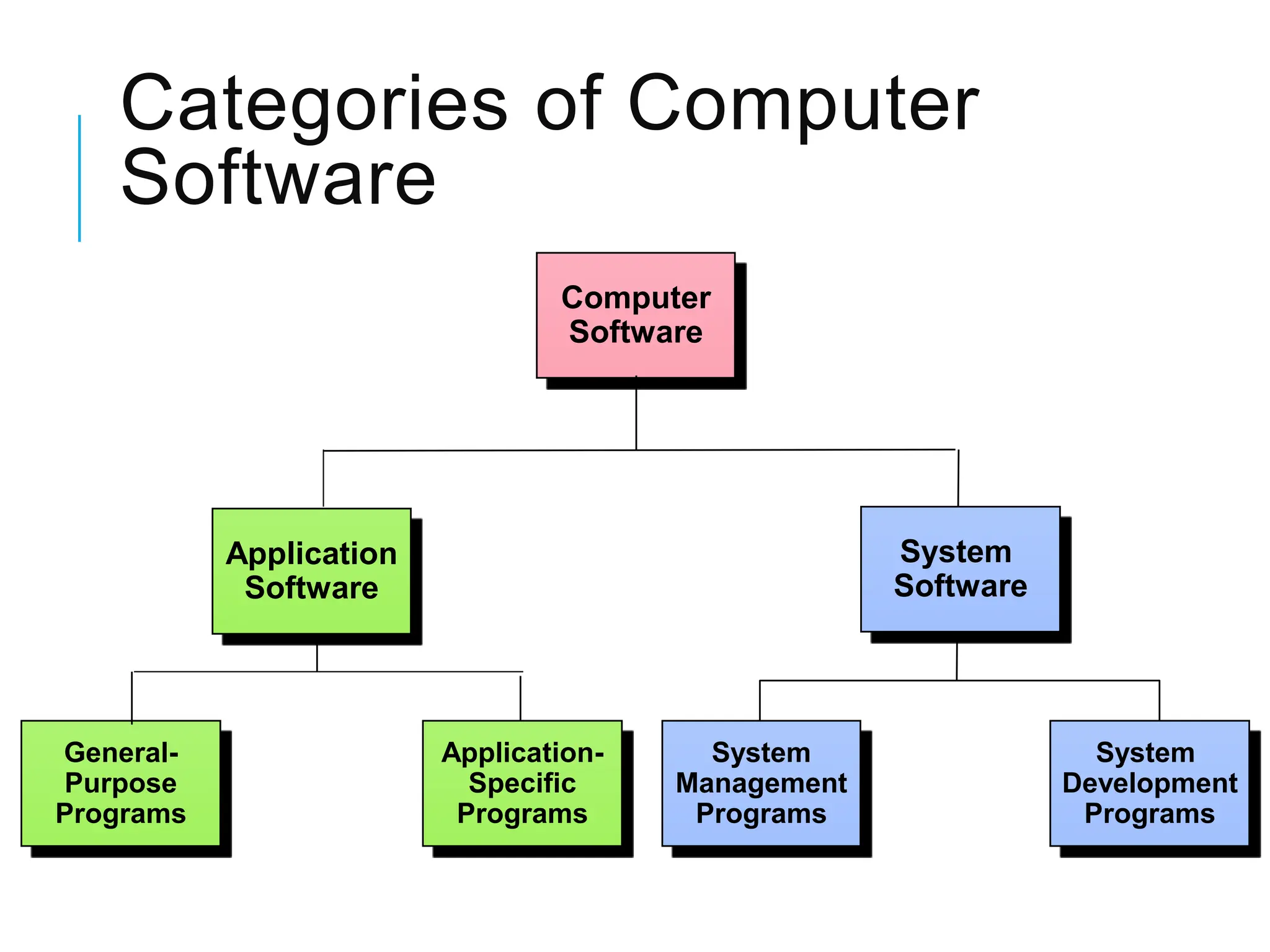 Categories of Computer Software

Computer Software

Application Software

System Software

General-Purpose Programs

Application-Specific Programs

System Management Programs

System Development Programs